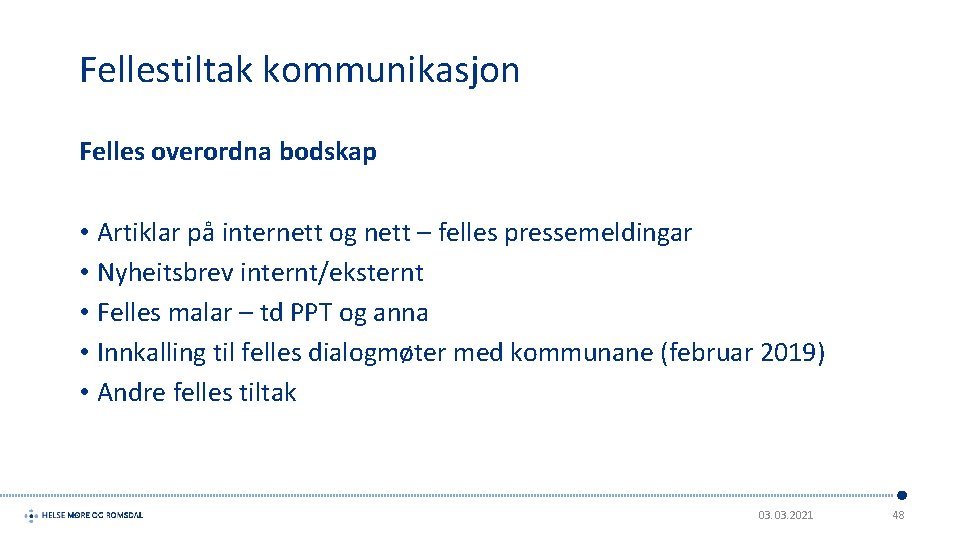 Fellestiltak kommunikasjon

Felles overordna bodskap

• Artiklar på internett og nett – felles pressemeldingar
• Nyheitsbrev internt/eksternt
• Felles malar – td PPT og anna
• Innkalling til felles dialogmøter med kommunane (februar 2019)
• Andre felles tiltak

HELSE MØRE OG ROMSDAL

03.03.2021

48